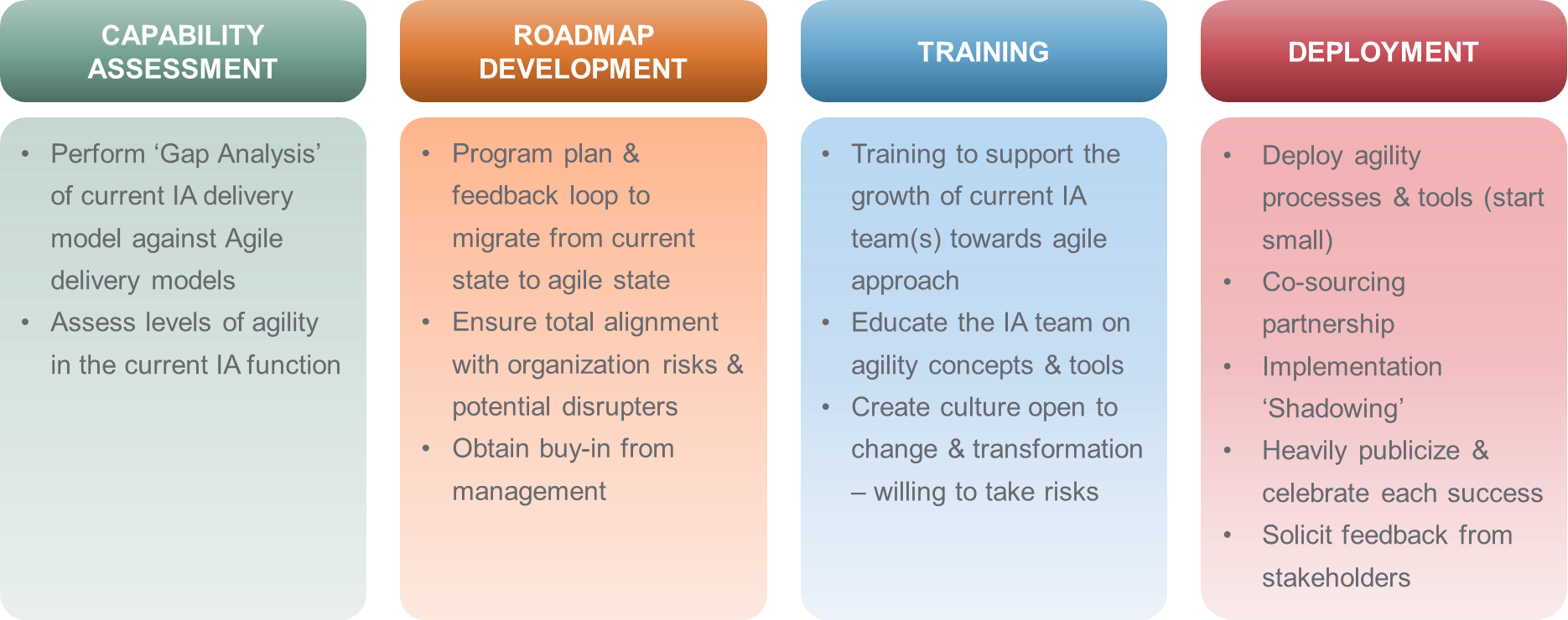 CAPABILITY ASSESSMENT

• Perform ‘Gap Analysis’ of current IA delivery model against Agile delivery models
• Assess levels of agility in the current IA function

ROADMAP DEVELOPMENT

• Program plan & feedback loop to migrate from current state to agile state
• Ensure total alignment with organization risks & potential disrupters
• Obtain buy-in from management

TRAINING

• Training to support the growth of current IA team(s) towards agile approach
• Educate the IA team on agility concepts & tools
• Create culture open to change & transformation – willing to take risks

DEPLOYMENT

• Deploy agility processes & tools (start small)
• Co-sourcing partnership
• Implementation ‘Shadowing’
• Heavily publicize & celebrate each success
• Solicit feedback from stakeholders